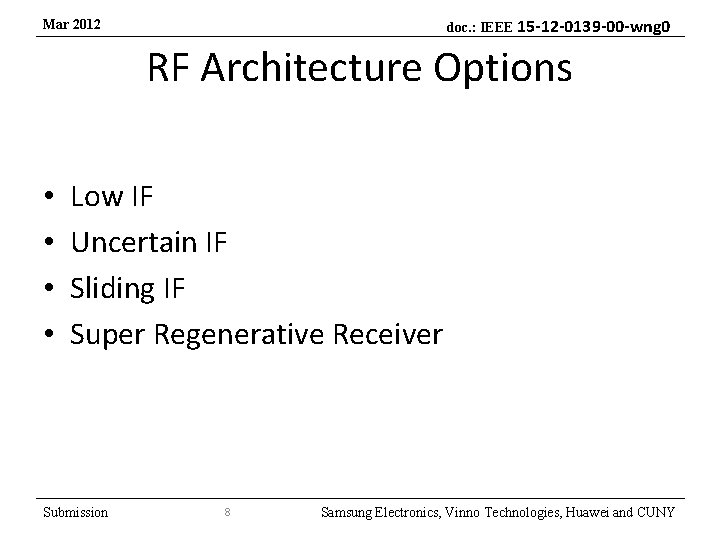 Mar 2012

doc.: IEEE 15-12-0139-00-wng0

RF Architecture Options

• Low IF
• Uncertain IF
• Sliding IF
• Super Regenerative Receiver

Submission

8

Samsung Electronics, Vinno Technologies, Huawei and CUNY